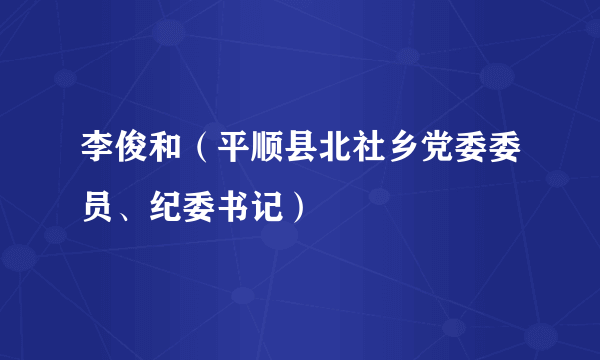 李俊和（平顺县北社乡党委委员、纪委书记）